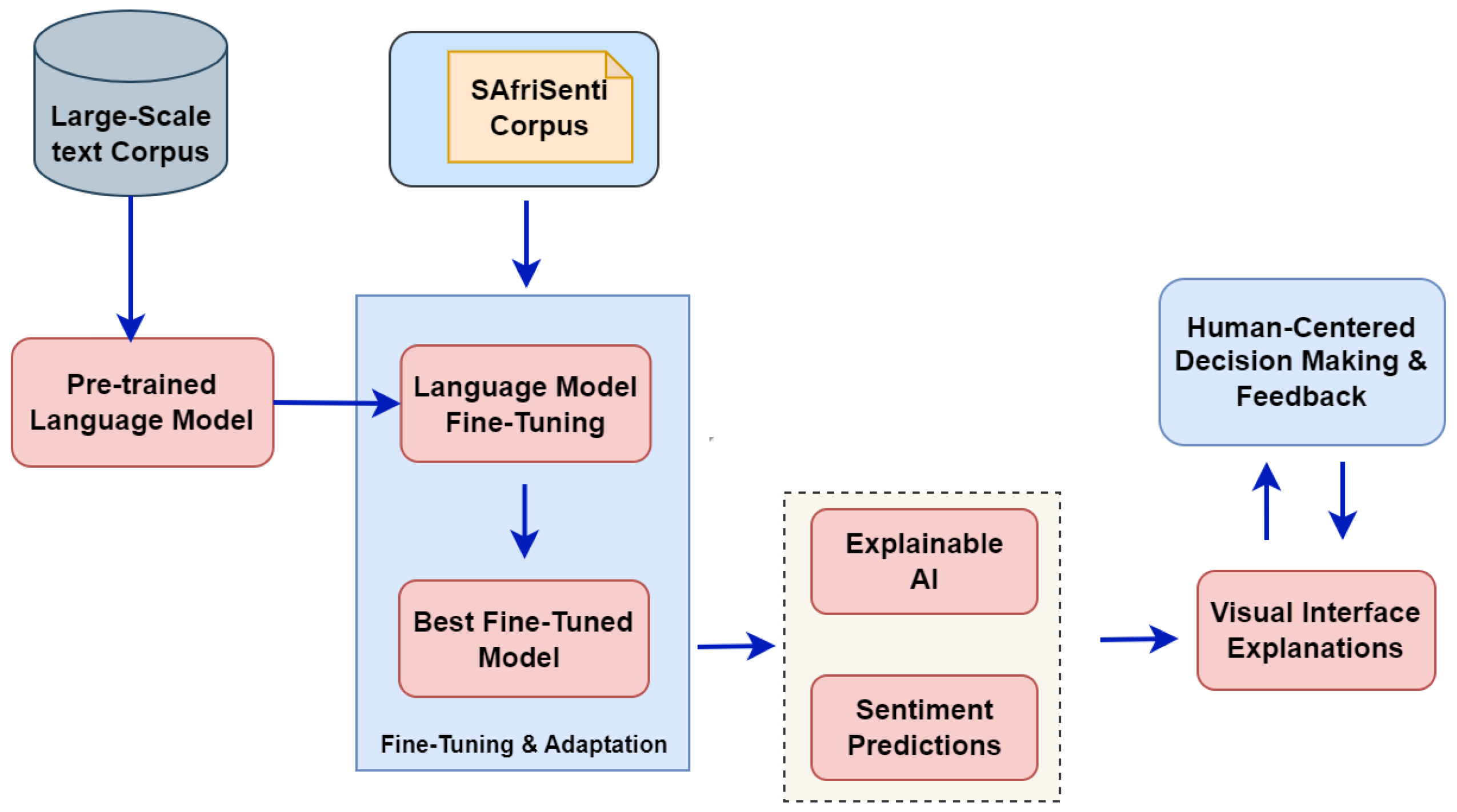 Large-Scale text Corpus

SAfriSenti Corpus

Pre-trained Language Model

Language Model Fine-Tuning

Best Fine-Tuned Model

Fine-Tuning & Adaptation

Explainable AI

Sentiment Predictions

Human-Centered Decision Making & Feedback

Visual Interface Explanations